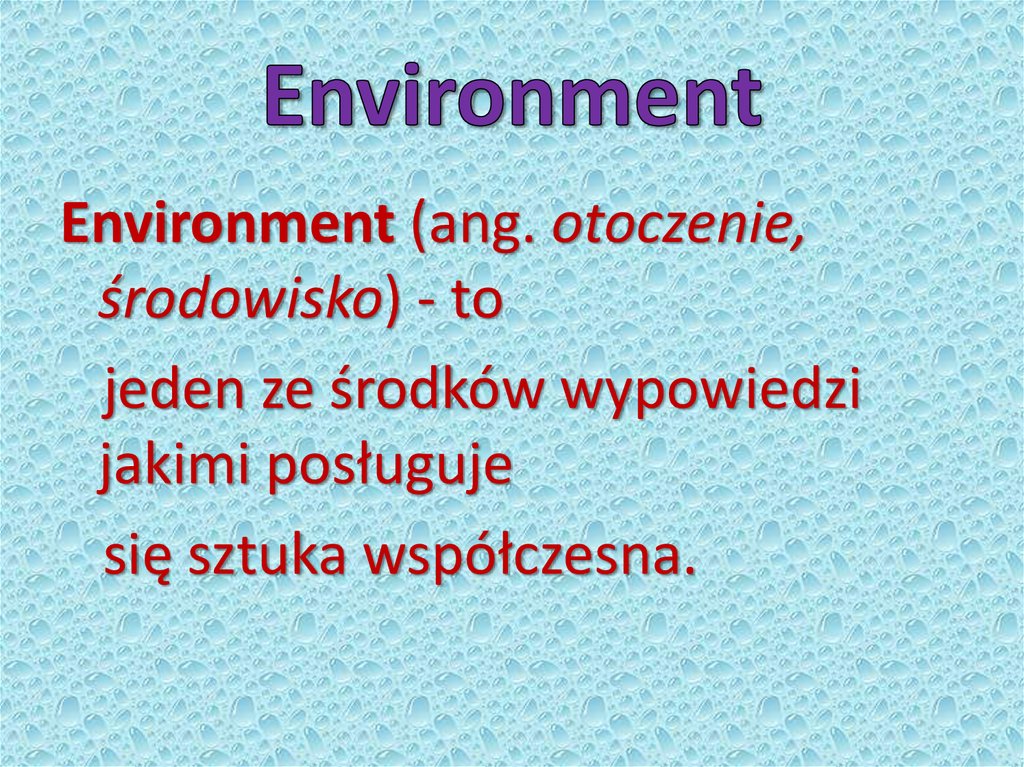 Environment

Environment (ang. otoczenie, środowisko) - to

jeden ze środków wypowiedzi jakimi posługuje

się sztuka współczesna.